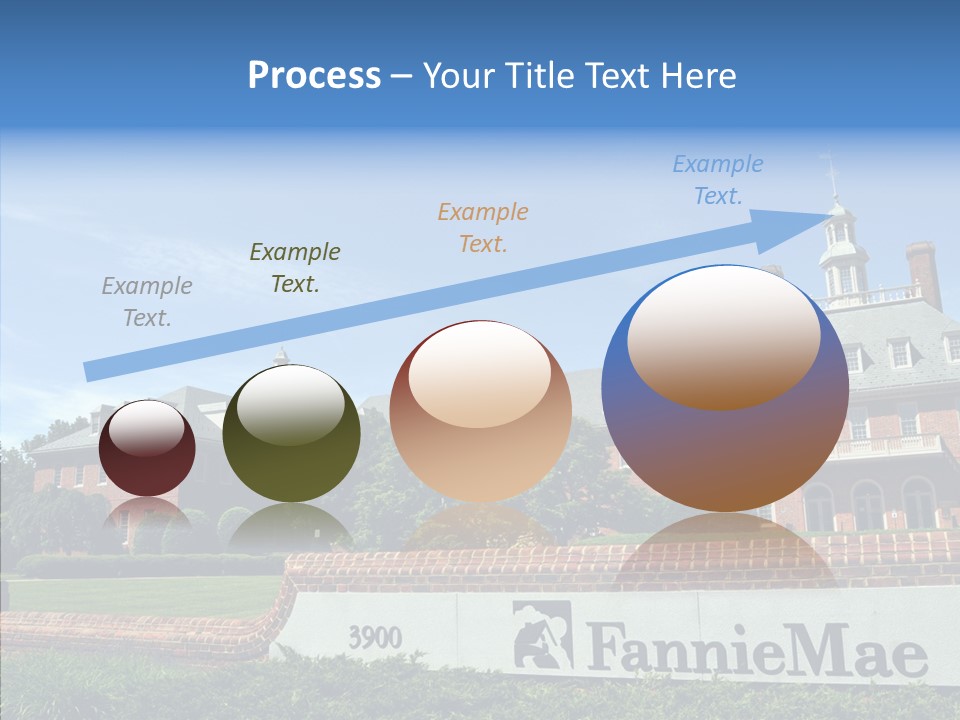 Process – Your Title Text Here

Example Text.

Example Text.

Example Text.

Example Text.

3900

FannieMae